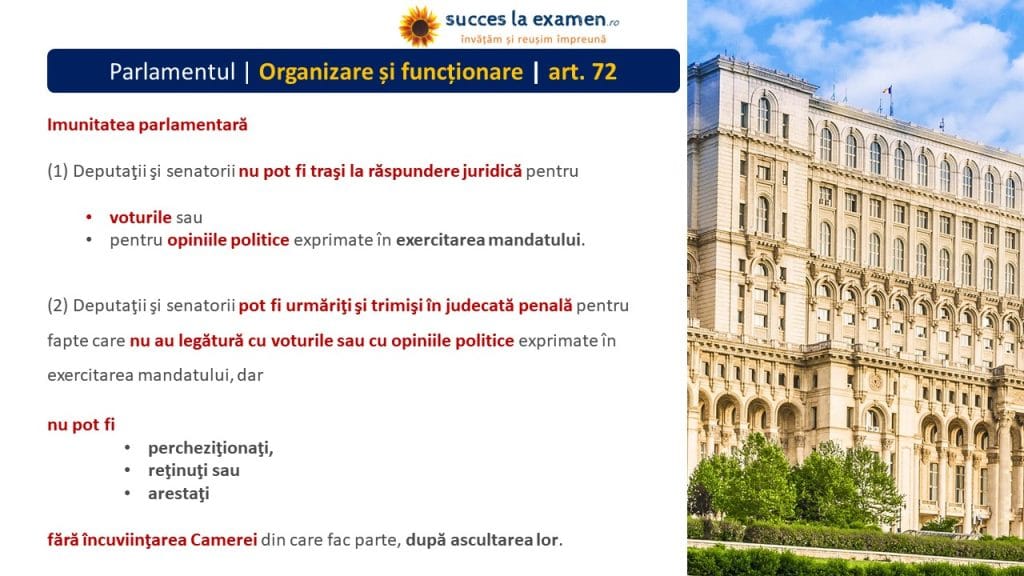 succes la examen.ro
învățăm și reușim împreună

Parlamentul | Organizare și funcționare | art. 72

Imunitatea parlamentară

(1) Deputaţii şi senatorii nu pot fi traşi la răspundere juridică pentru

• voturile sau
• pentru opiniile politice exprimate în exercitarea mandatului.

(2) Deputaţii şi senatorii pot fi urmăriţi şi trimişi în judecată penală pentru fapte care nu au legătură cu voturile sau cu opiniile politice exprimate în exercitarea mandatului, dar

nu pot fi
• percheziţionaţi,
• reţinuţi sau
• arestaţi

fără încuviinţarea Camerei din care fac parte, după ascultarea lor.